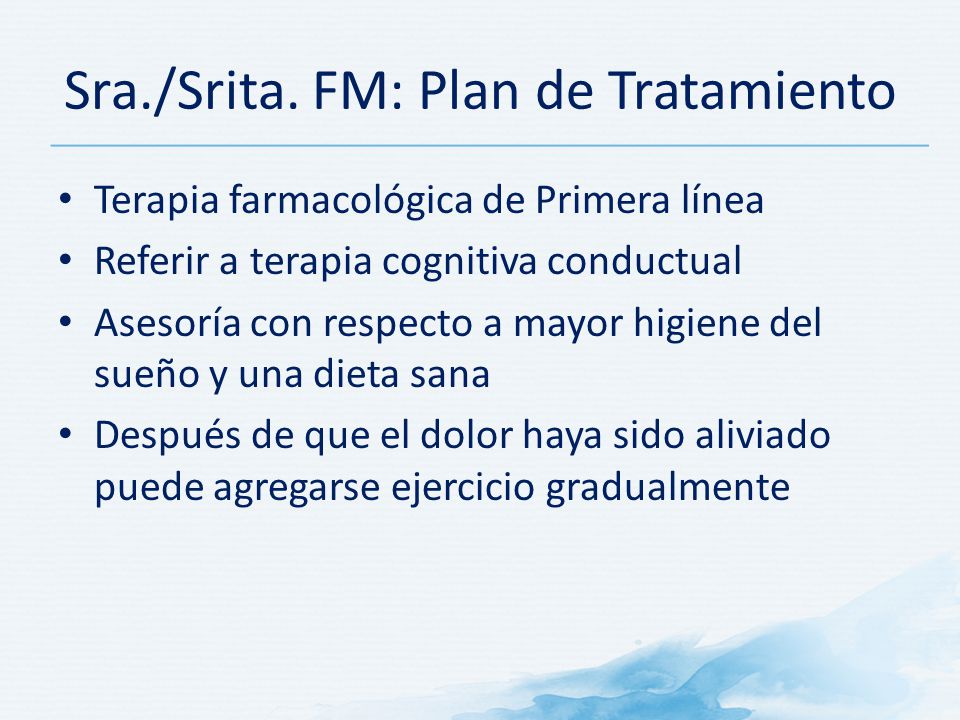 Sra./Srita. FM: Plan de Tratamiento

• Terapia farmacológica de Primera línea
• Referir a terapia cognitiva conductual
• Asesoría con respecto a mayor higiene del sueño y una dieta sana
• Después de que el dolor haya sido aliviado puede agregarse ejercicio gradualmente